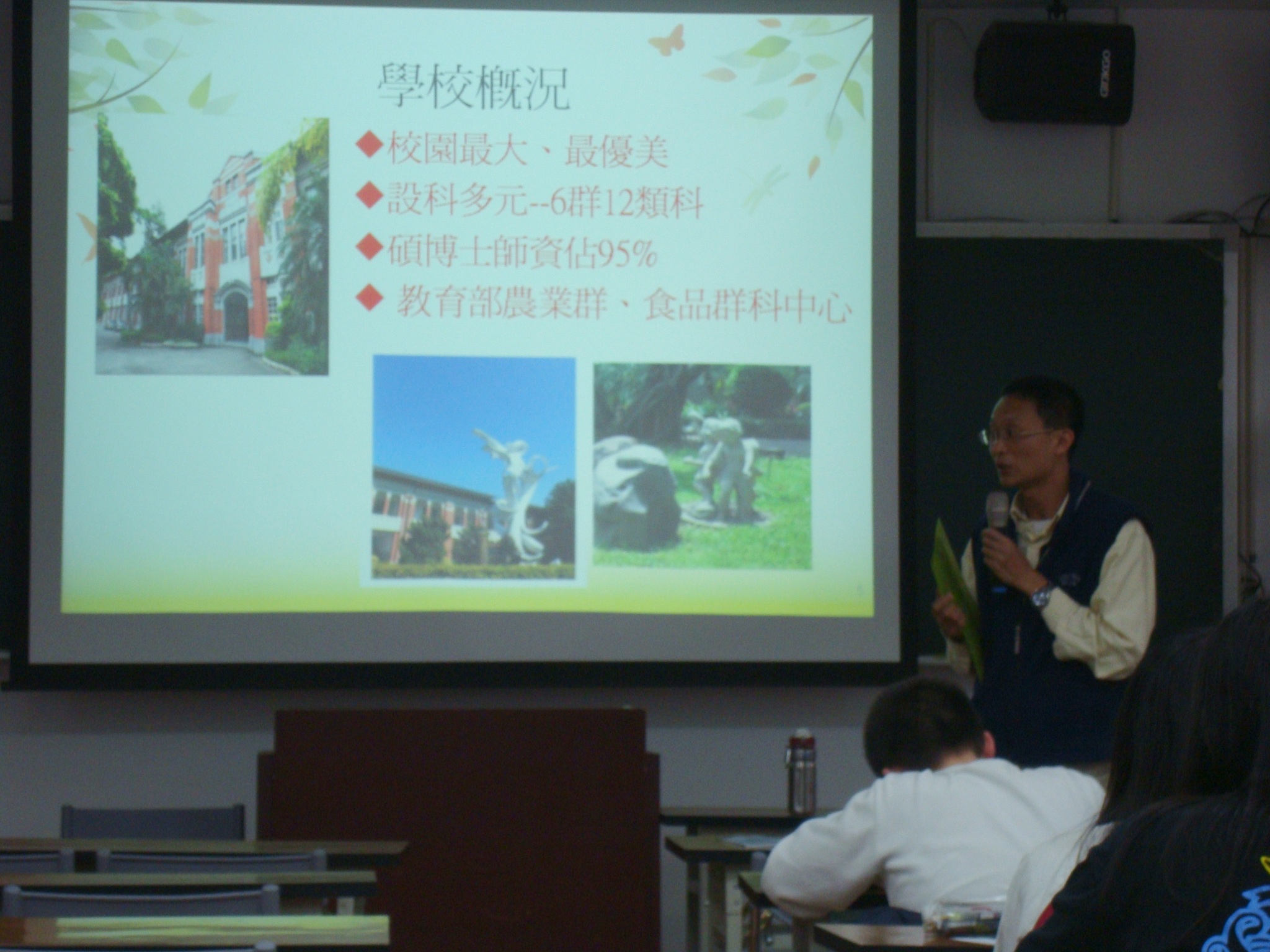 學校概況

◆校園最大、最優美
◆設科多元--6群12類科
◆碩博士師資佔95%
◆ 教育部農業群、食品群科中心